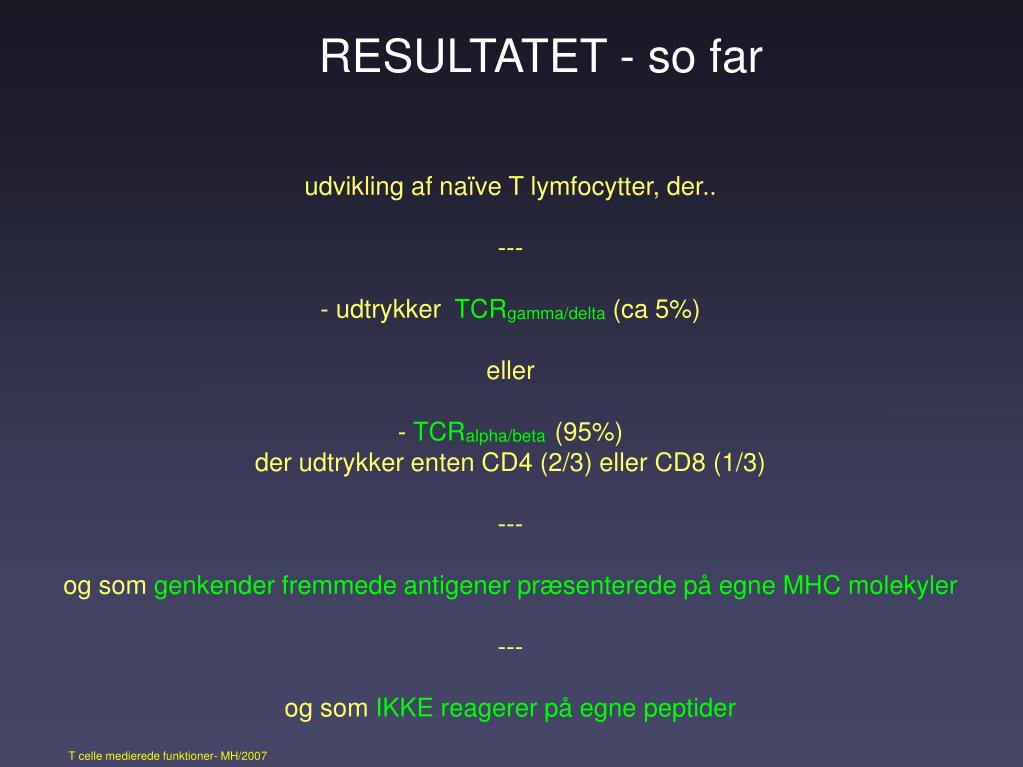 RESULTATET - so far

udvikling af naïve T lymfocytter, der..

---

- udtrykker $TCR_{gamma/delta}$ (ca 5%)

eller

- $TCR_{alpha/beta}$ (95%)
der udtrykker enten CD4 (2/3) eller CD8 (1/3)

---

og som genkender fremmede antigener præsenterede på egne MHC molekyler

---

og som IKKE reagerer på egne peptider

T celle medierede funktioner- MH/2007